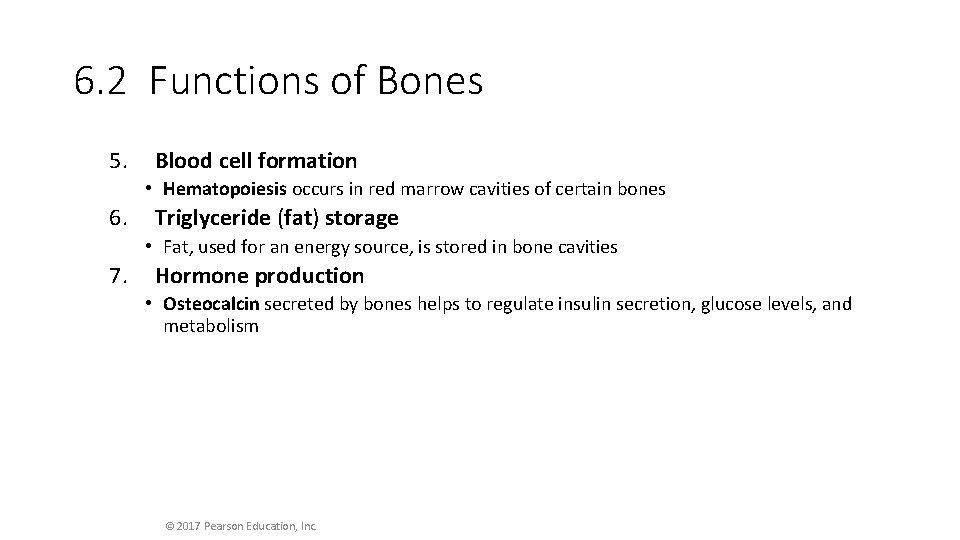 6.2 Functions of Bones

5. Blood cell formation

• Hematopoiesis occurs in red marrow cavities of certain bones

6. Triglyceride (fat) storage

• Fat, used for an energy source, is stored in bone cavities

7. Hormone production

• Osteocalcin secreted by bones helps to regulate insulin secretion, glucose levels, and metabolism

© 2017 Pearson Education, Inc.